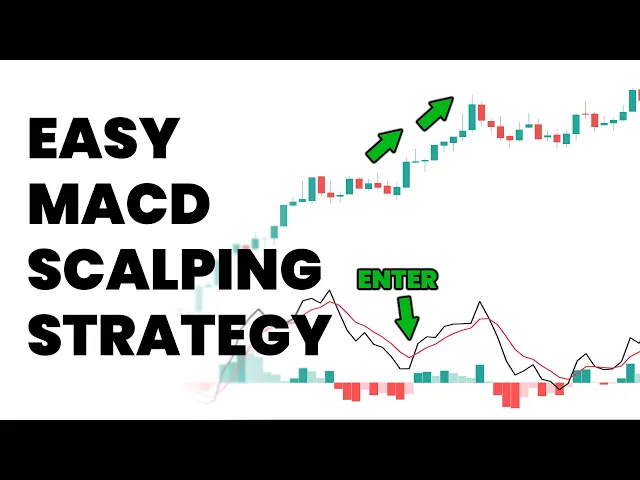 EASY
MACD
SCALPING
STRATEGY

ENTER